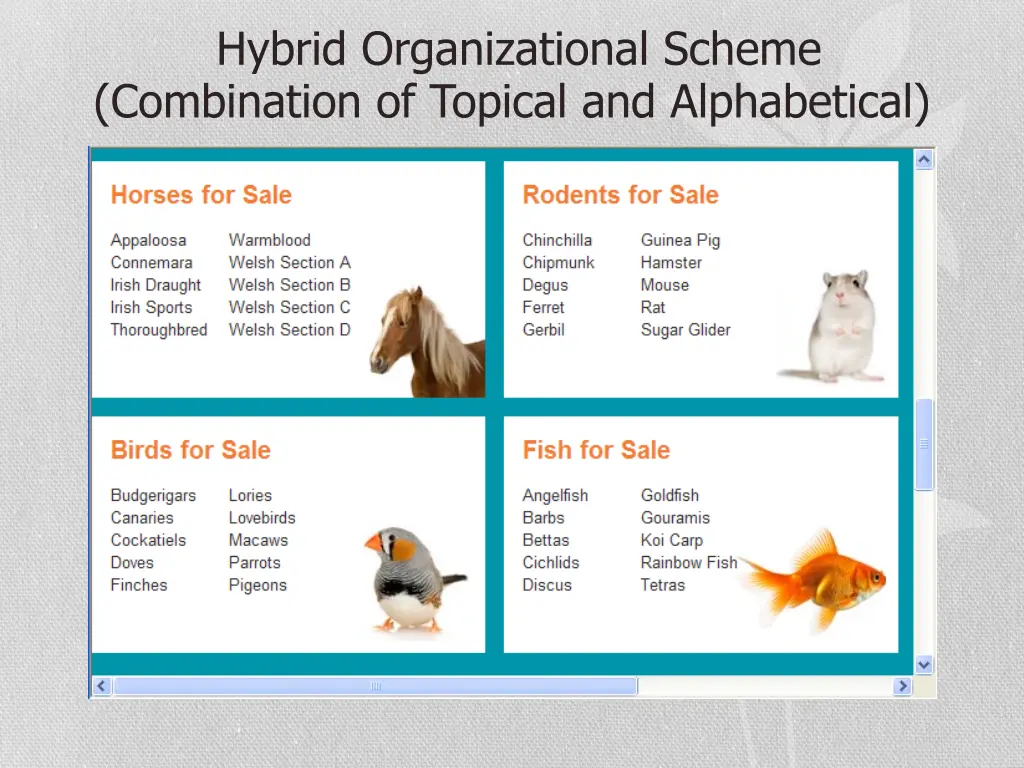 Hybrid Organizational Scheme
(Combination of Topical and Alphabetical)

Horses for Sale

Appaloosa
Connemara
Irish Draught
Irish Sports
Thoroughbred

Warmblood
Welsh Section A
Welsh Section B
Welsh Section C
Welsh Section D

Rodents for Sale

Chinchilla
Chipmunk
Degus
Ferret
Gerbil

Guinea Pig
Hamster
Mouse
Rat
Sugar Glider

Birds for Sale

Budgerigars
Canaries
Cockatiels
Doves
Finches

Lories
Lovebirds
Macaws
Parrots
Pigeons

Fish for Sale

Angelfish
Barbs
Bettas
Cichlids
Discus

Goldfish
Gouramis
Koi Carp
Rainbow Fish
Tetras